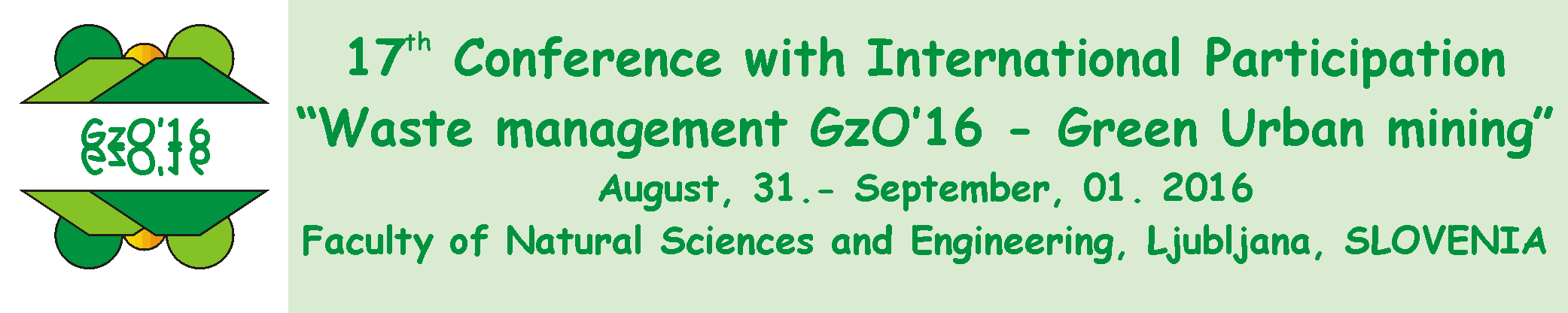 GzO'16

17$^{th}$ Conference with International Participation

"Waste management GzO'16 - Green Urban mining"

August, 31.- September, 01. 2016

Faculty of Natural Sciences and Engineering, Ljubljana, SLOVENIA